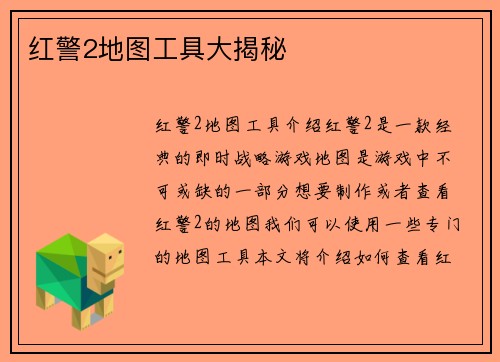 红警2地图工具大揭秘

红警2地图工具介绍红警2是一款经典的即时战略游戏地图是游戏中不可或缺的一部分想要制作或者查看红警2的地图我们可以使用一些专门的地图工具本文将介绍如何查看红